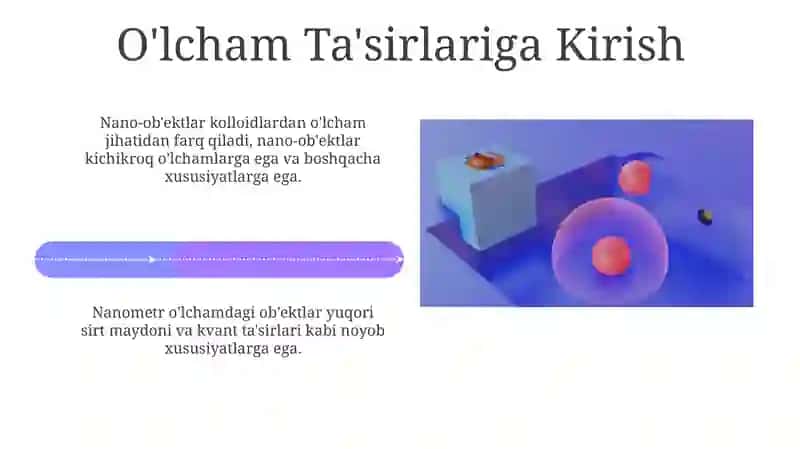 O'lcham Ta'sirlariga Kirish

Nano-ob'ektlar kolloidlardan o'lcham jihatidan farq qiladi, nano-ob'ektlar kichikroq o'lchamlarga ega va boshqacha xususiyatlarga ega.

Nanometr o'lchamdagi ob'ektlar yuqori sirt maydoni va kvant ta'sirlari kabi noyob xususiyatlarga ega.